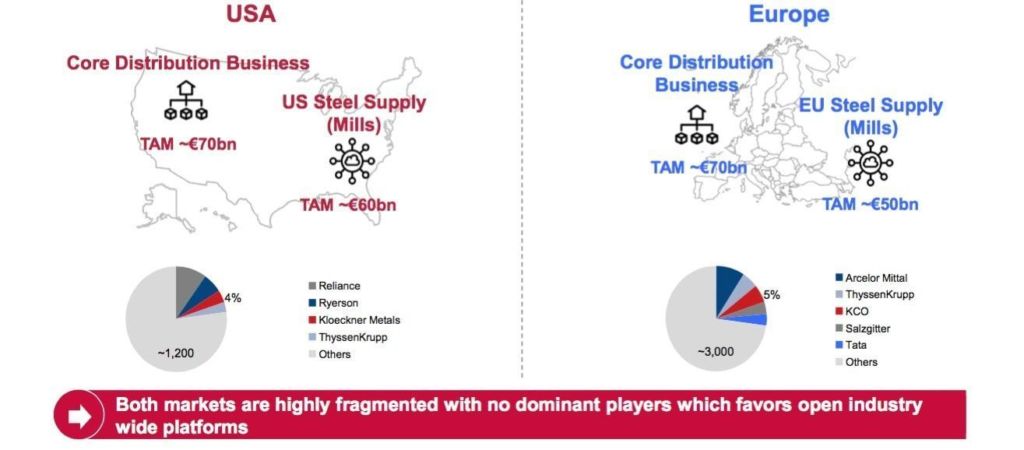 USA

Core Distribution Business

TAM ~€70bn

US Steel Supply (Mills)

TAM ~€60bn

4%

~1,200

Reliance
Ryerson
Kloeckner Metals
ThyssenKrupp
Others

Europe

Core Distribution Business

TAM ~€70bn

EU Steel Supply (Mills)

TAM ~€50bn

5%

~3,000

Arcelor Mittal
ThyssenKrupp
KCO
Salzgitter
Tata
Others

Both markets are highly fragmented with no dominant players which favors open industry wide platforms